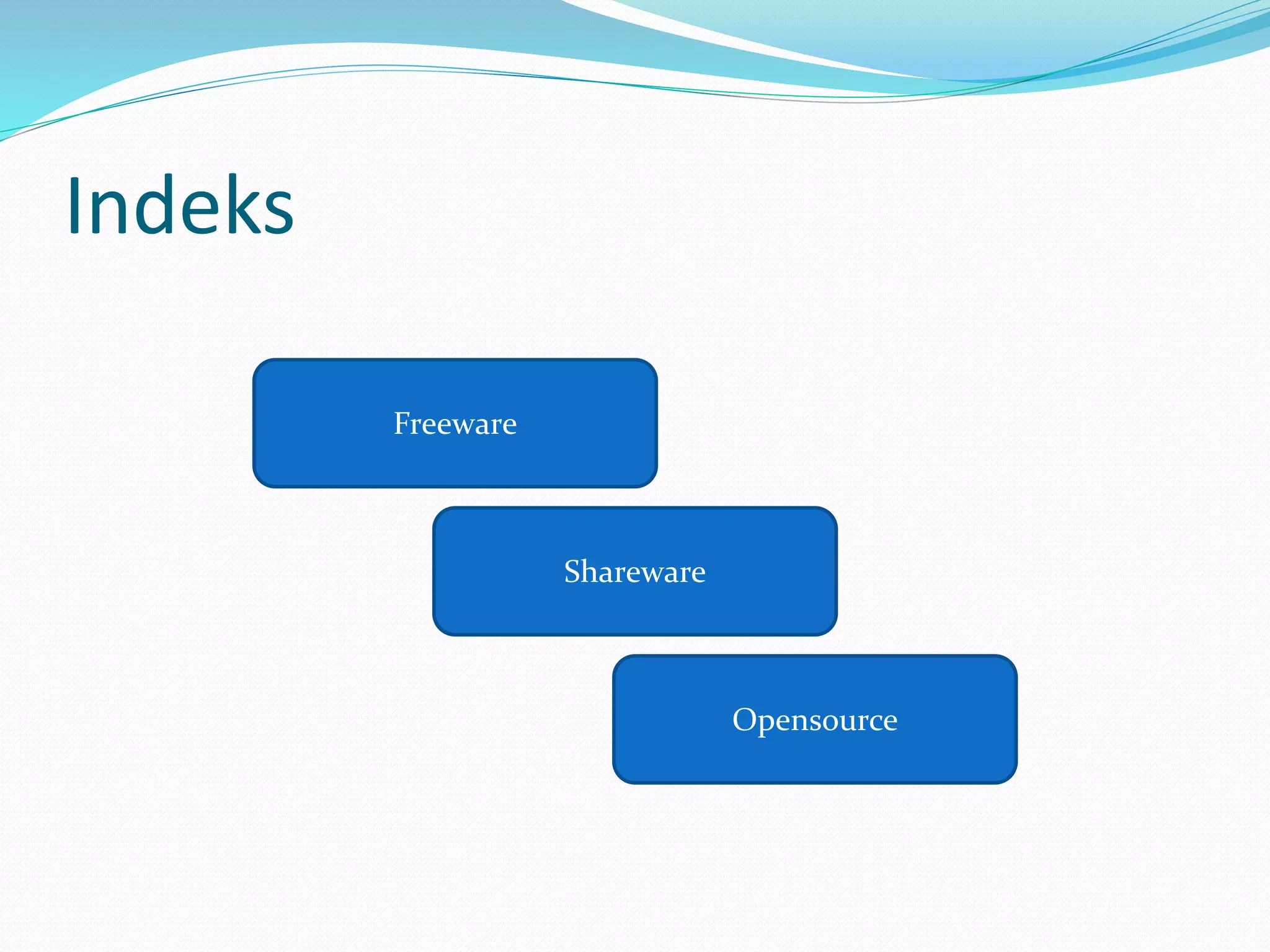 Indeks

Freeware

Shareware

Opensource